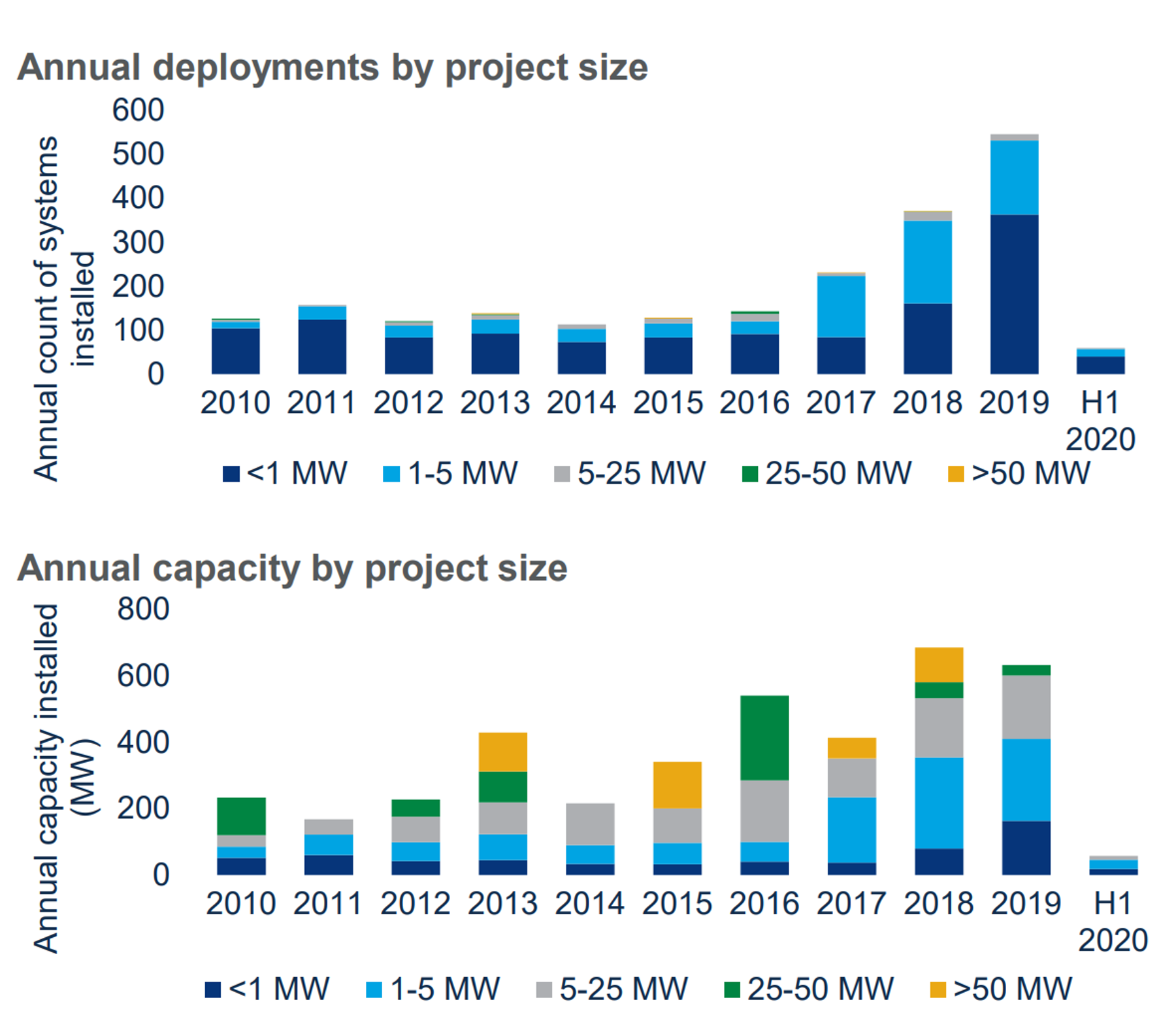 Annual deployments by project size

Annual count of systems installed

600
500
400
300
200
100
0

2010 2011 2012 2013 2014 2015 2016 2017 2018 2019 H1 2020

<1 MW 1-5 MW 5-25 MW 25-50 MW >50 MW

Annual capacity by project size

Annual capacity installed (MW)

800
600
400
200
0

2010 2011 2012 2013 2014 2015 2016 2017 2018 2019 H1 2020

<1 MW 1-5 MW 5-25 MW 25-50 MW >50 MW